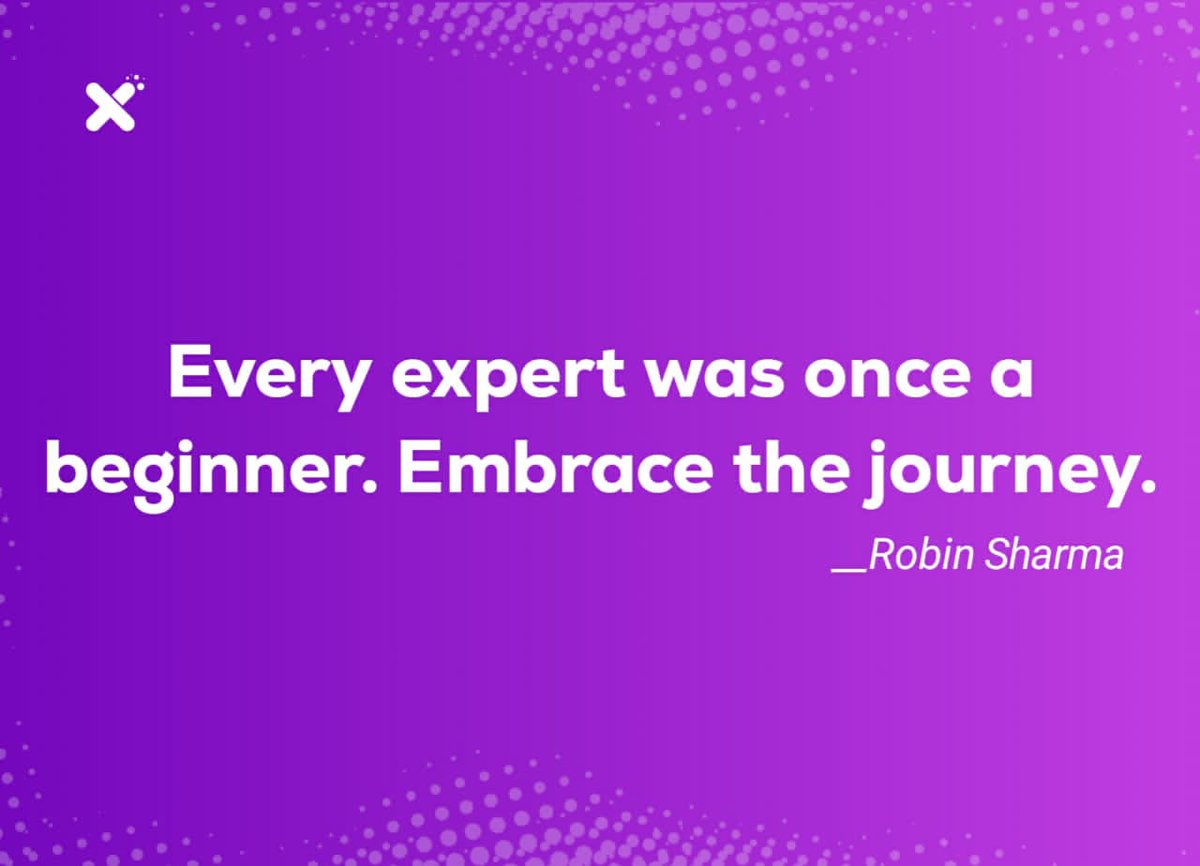 Every expert was once a beginner. Embrace the journey.

__Robin Sharma